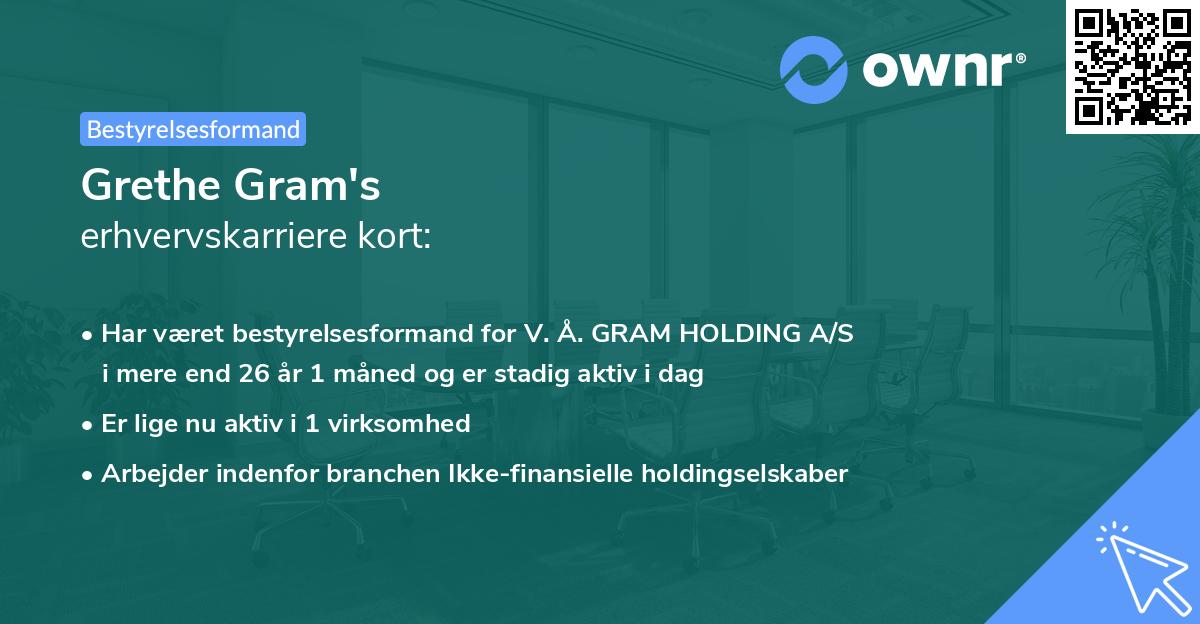 ownr®

Bestyrelsesformand

Grethe Gram's
erhvervskarriere kort:

• Har været bestyrelsesformand for V. Å. GRAM HOLDING A/S i mere end 26 år 1 måned og er stadig aktiv i dag

• Er lige nu aktiv i 1 virksomhed

• Arbejder indenfor branchen Ikke-finansielle holdingselskaber